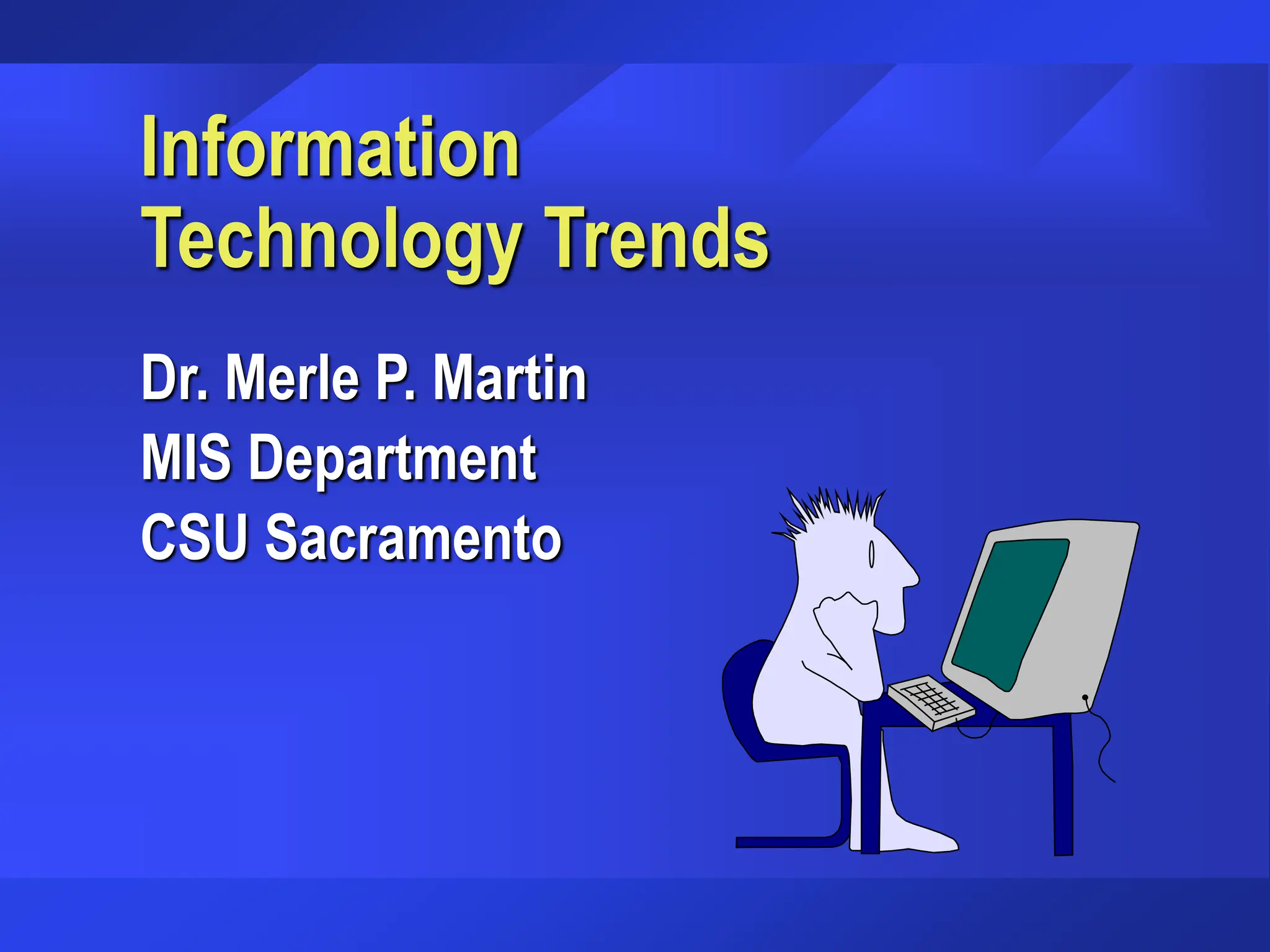 Information Technology Trends

Dr. Merle P. Martin
MIS Department
CSU Sacramento